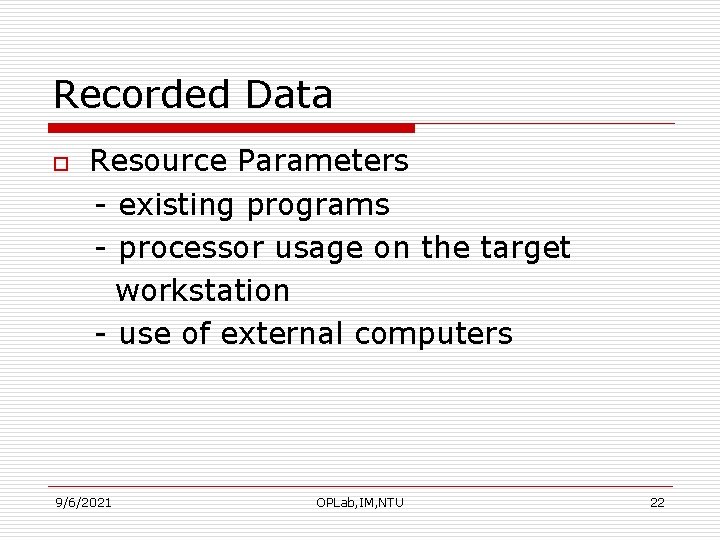 Recorded Data

Resource Parameters
- existing programs
- processor usage on the target workstation
- use of external computers

9/6/2021 OPLab,IM,NTU 22